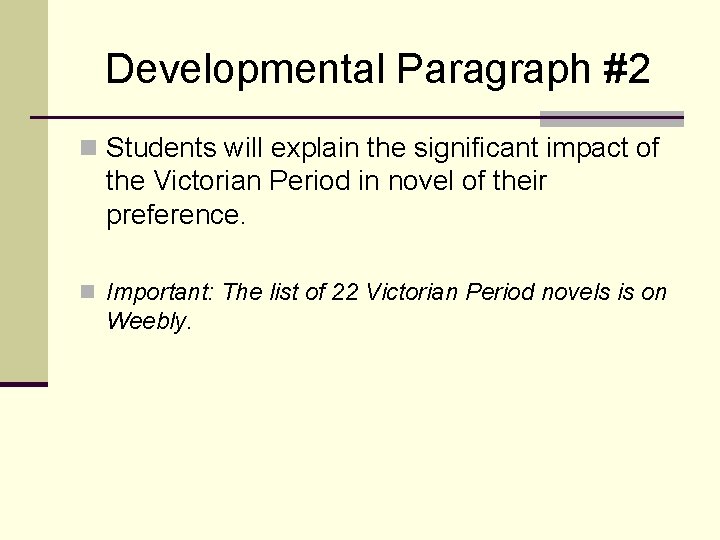 Developmental Paragraph #2

Students will explain the significant impact of the Victorian Period in novel of their preference.

Important: The list of 22 Victorian Period novels is on Weebly.